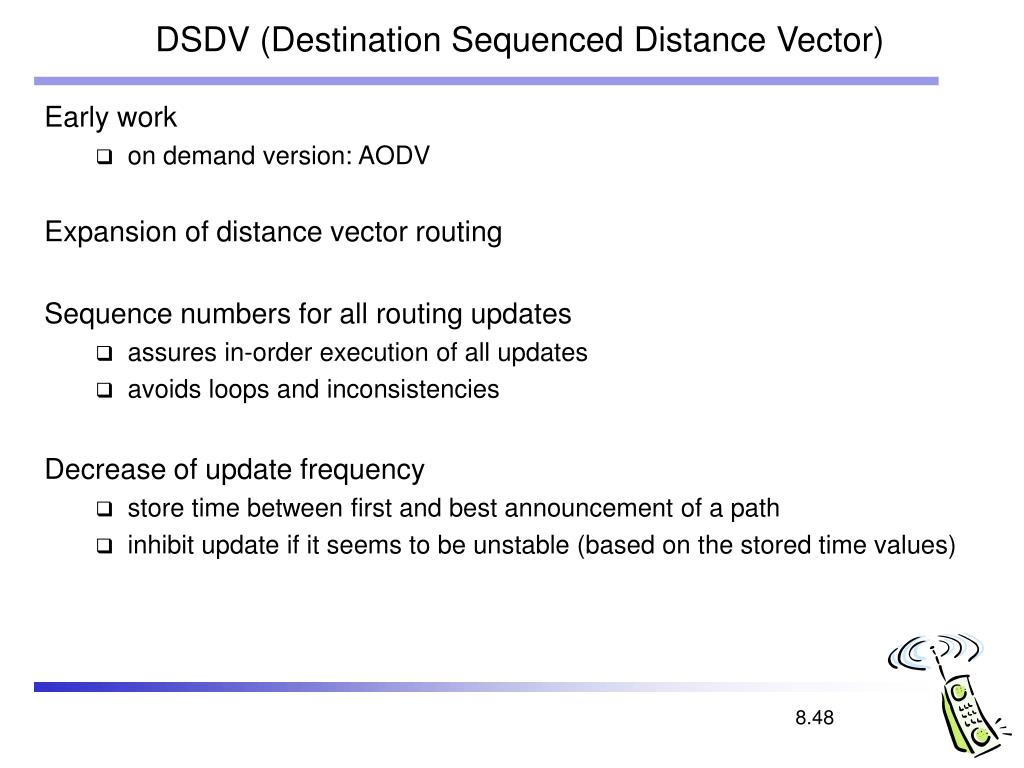 DSDV (Destination Sequenced Distance Vector)

Early work

❑ on demand version: AODV

Expansion of distance vector routing

Sequence numbers for all routing updates

❑ assures in-order execution of all updates

❑ avoids loops and inconsistencies

Decrease of update frequency

❑ store time between first and best announcement of a path

❑ inhibit update if it seems to be unstable (based on the stored time values)

8.48